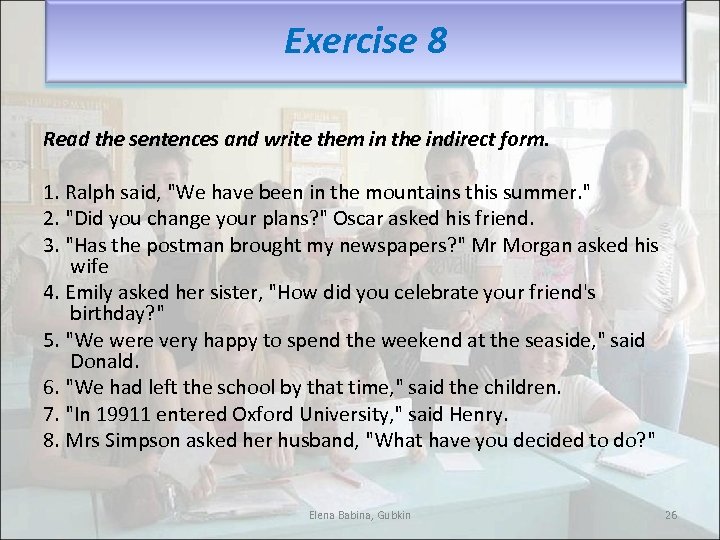 Exercise 8

Read the sentences and write them in the indirect form.

1. Ralph said, "We have been in the mountains this summer."
2. "Did you change your plans?" Oscar asked his friend.
3. "Has the postman brought my newspapers?" Mr Morgan asked his wife
4. Emily asked her sister, "How did you celebrate your friend's birthday?"
5. "We were very happy to spend the weekend at the seaside," said Donald.
6. "We had left the school by that time," said the children.
7. "In 19911 entered Oxford University," said Henry.
8. Mrs Simpson asked her husband, "What have you decided to do?"

Elena Babina, Gubkin

26